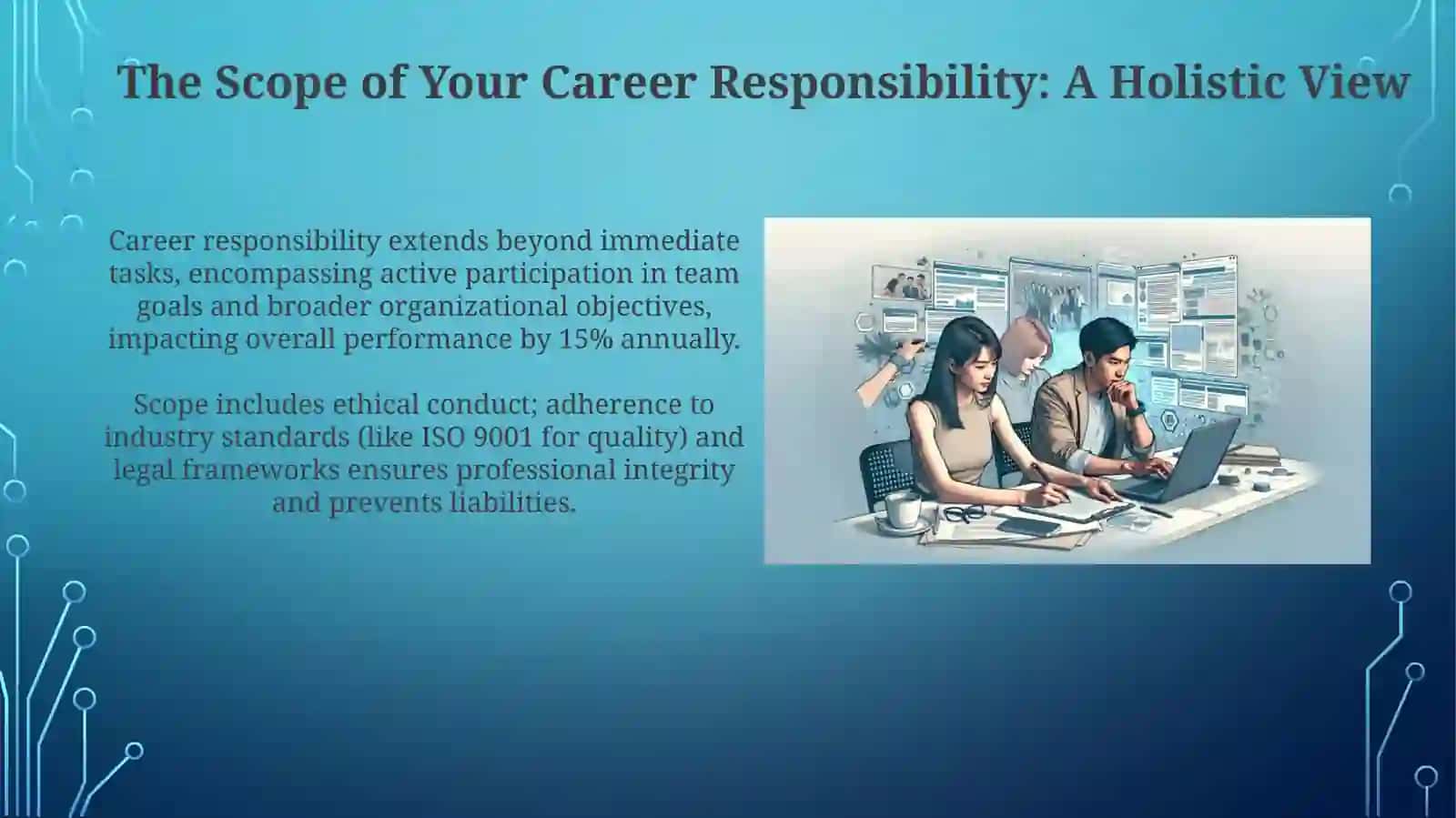 The Scope of Your Career Responsibility: A Holistic View

Career responsibility extends beyond immediate tasks, encompassing active participation in team goals and broader organizational objectives, impacting overall performance by 15% annually.

Scope includes ethical conduct; adherence to industry standards (like ISO 9001 for quality) and legal frameworks ensures professional integrity and prevents liabilities.